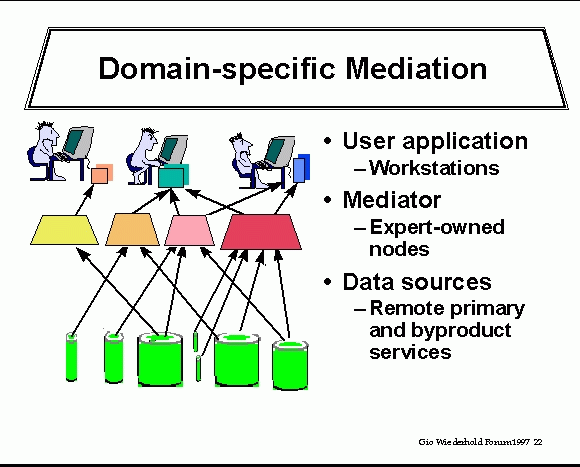 Domain-specific Mediation

• User application
– Workstations
• Mediator
– Expert-owned nodes
• Data sources
– Remote primary and byproduct services

Gio Wiederhold Forum1997 22